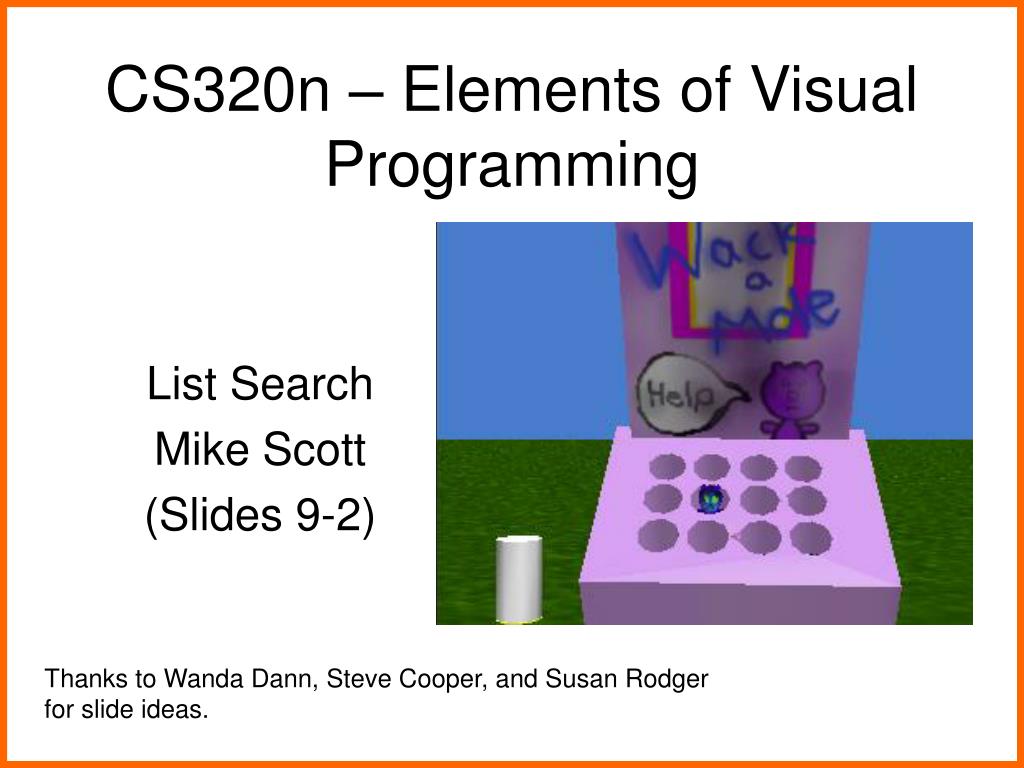 CS320n – Elements of Visual Programming

List Search
Mike Scott
(Slides 9-2)

Wack a Mole

Help

Thanks to Wanda Dann, Steve Cooper, and Susan Rodger for slide ideas.